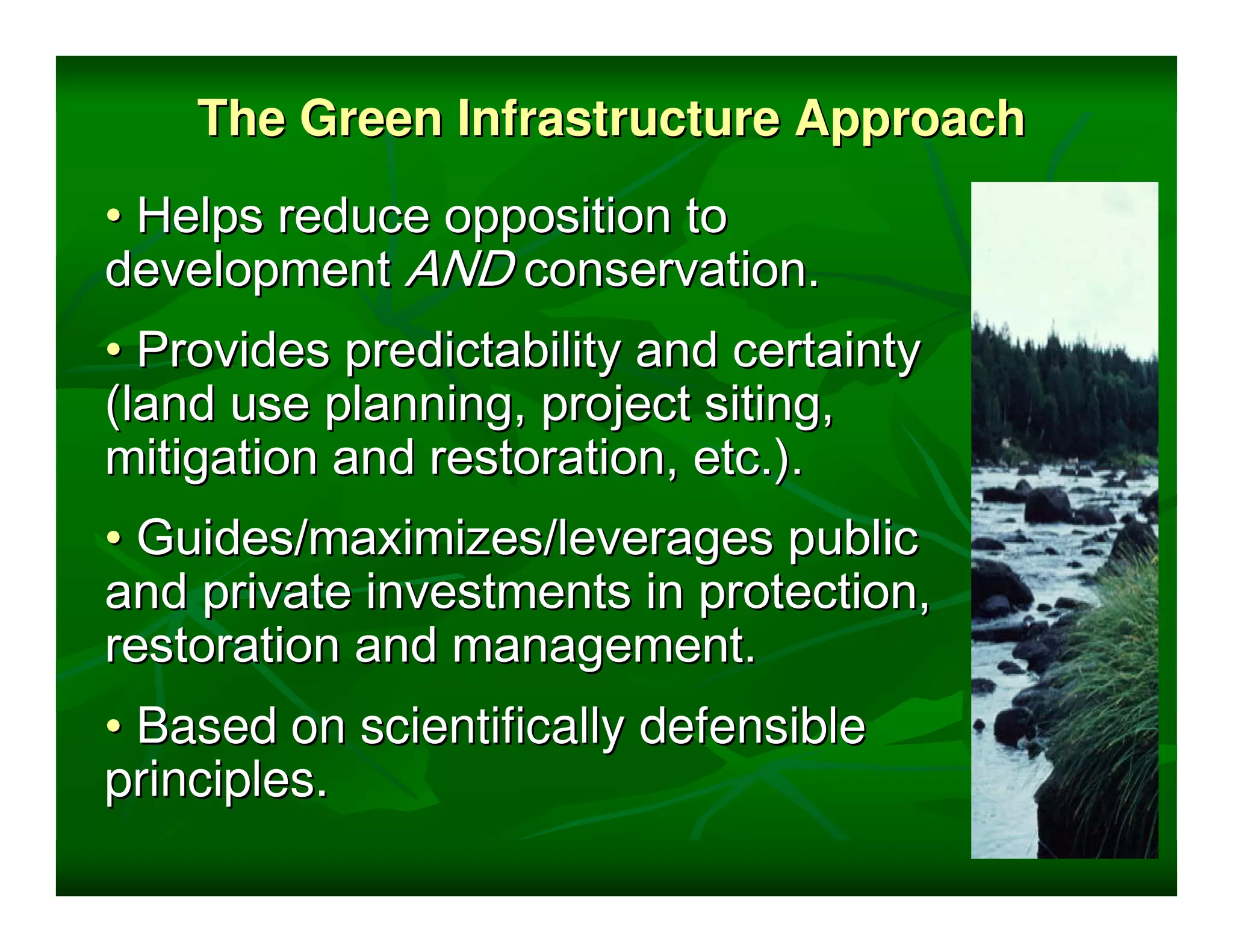 The Green Infrastructure Approach

• Helps reduce opposition to development AND conservation.

• Provides predictability and certainty (land use planning, project siting, mitigation and restoration, etc.).

• Guides/maximizes/leverages public and private investments in protection, restoration and management.

• Based on scientifically defensible principles.